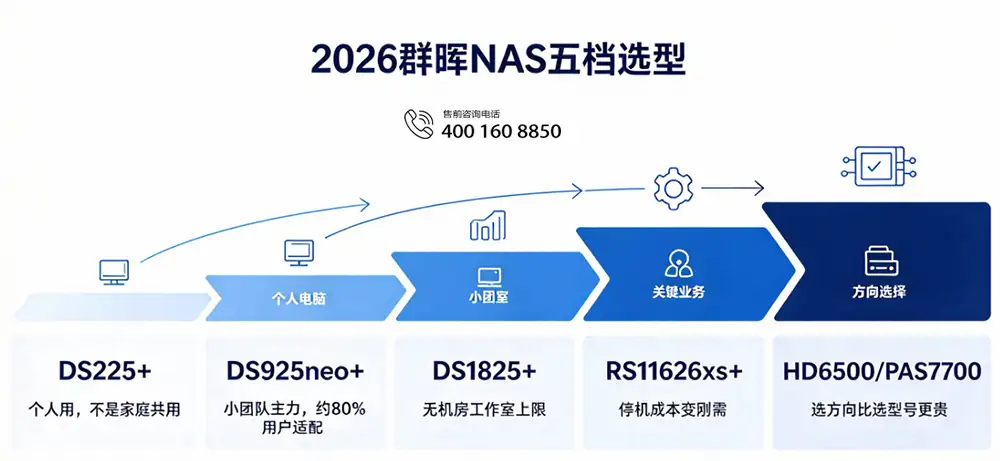 2026群晖NAS五档选型

售前咨询电话
400 160 8850

个人电脑

小团室

关键业务

方向选择

DS225+
个人用，不是家庭共用

DS925neo+
小团队主力，约80%用户适配

DS1825+
无机房工作室上限

RS11626xs+
停机成本变刚需

HD6500/PAS7700
选方向比选型号更贵